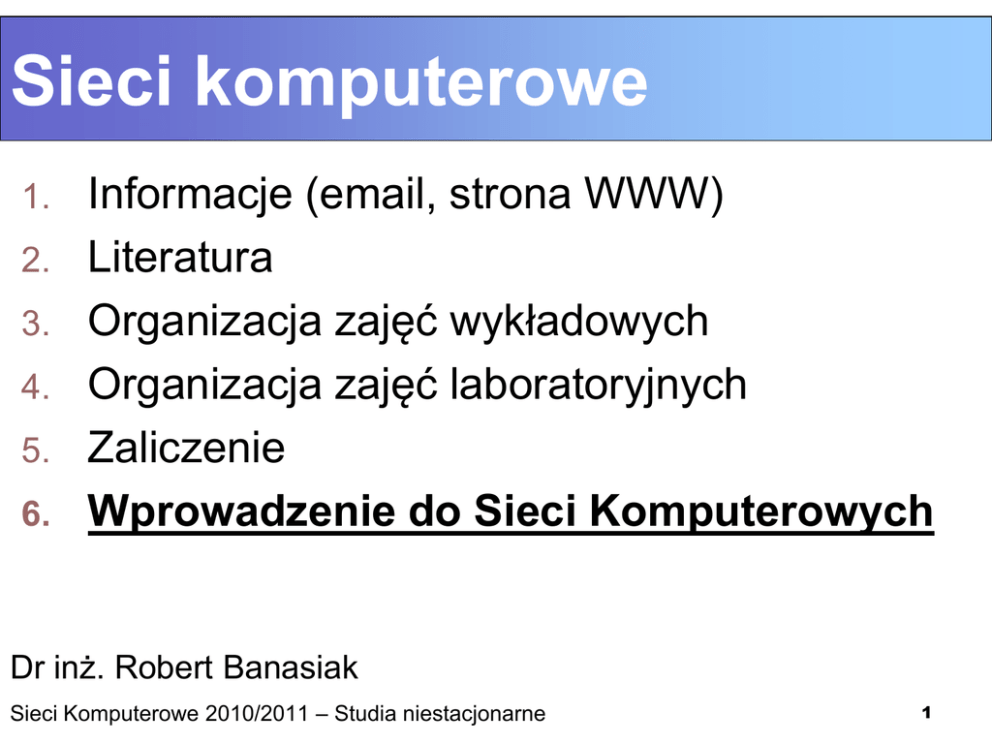 Sieci komputerowe

1. Informacje (email, strona WWW)
2. Literatura
3. Organizacja zajęć wykładowych
4. Organizacja zajęć laboratoryjnych
5. Zaliczenie
6. Wprowadzenie do Sieci Komputerowych

Dr inż. Robert Banasiak

Sieci Komputerowe 2010/2011 – Studia niestacjonarne

1